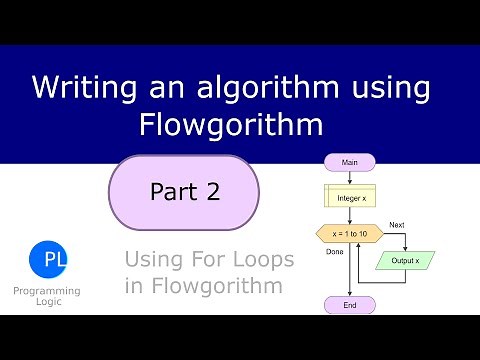 Writing an algorithm using Flowgorithm

Part 2

PL
Programming Logic

Using For Loops in Flowgorithm

Main

Integer x

x = 1 to 10

Next

Done

Output x

End